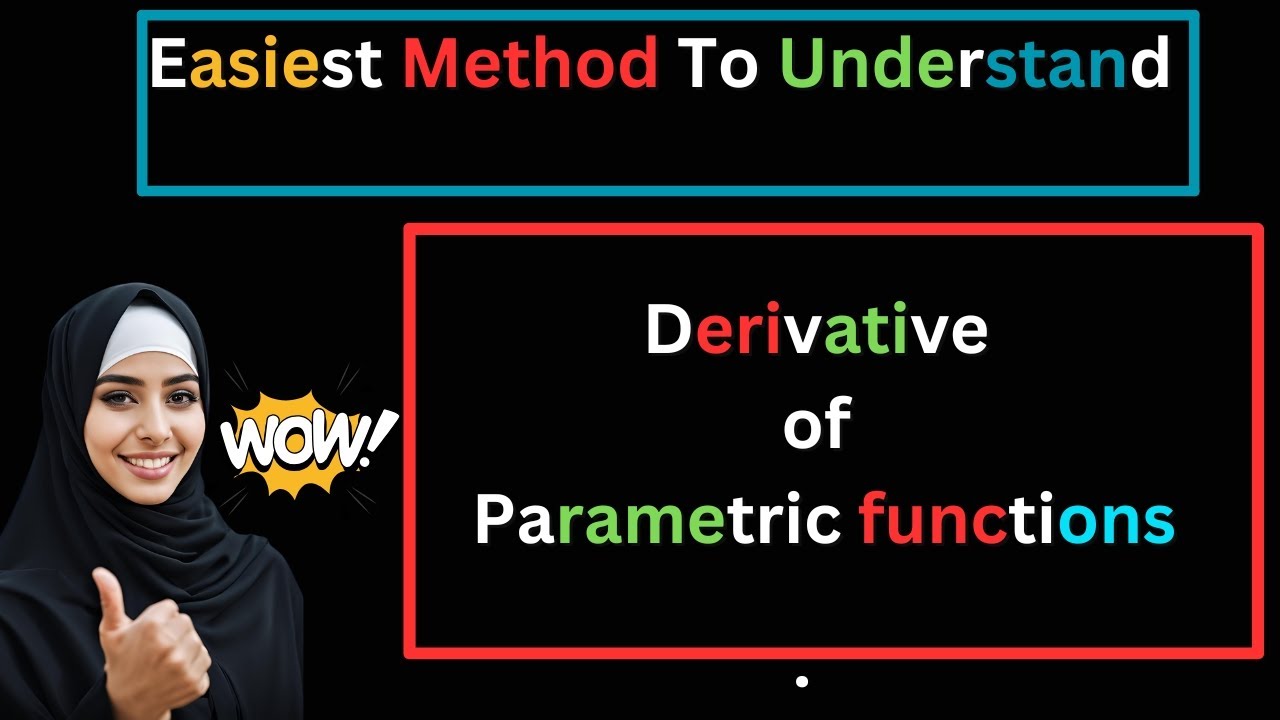 Easiest Method To Understand

WOW!

Derivative
of
Parametric functions

.